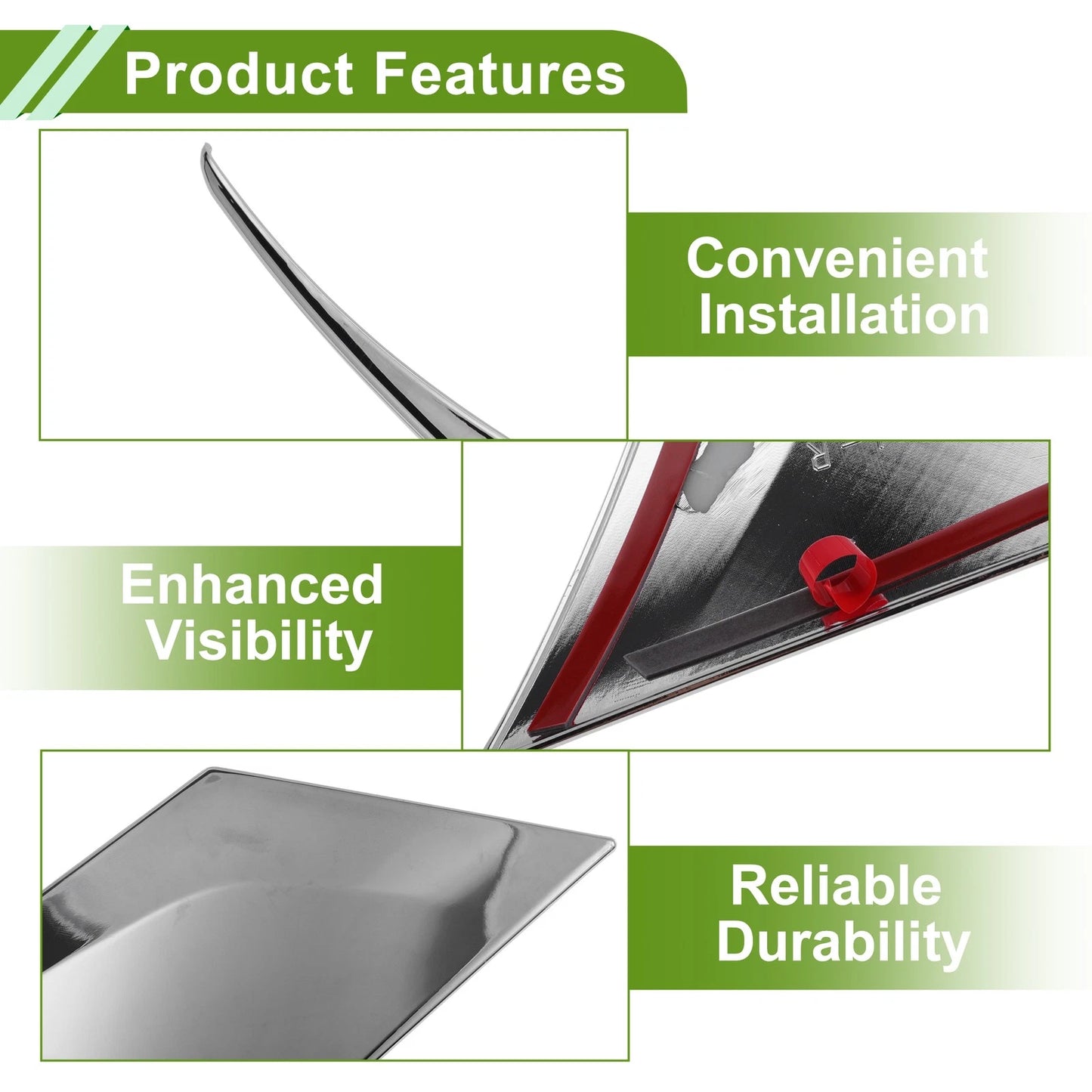 Product Features

Convenient Installation

Enhanced Visibility

Reliable Durability